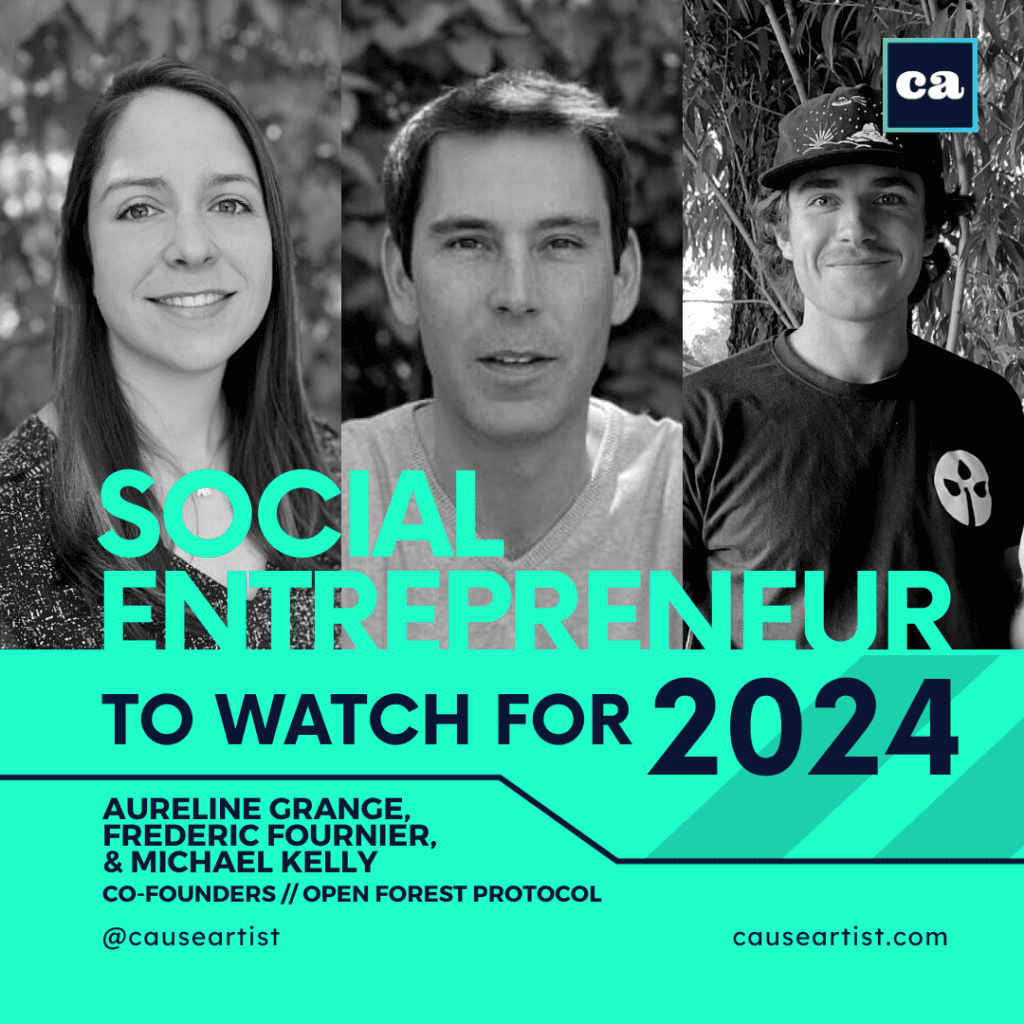 ca

SOCIAL ENTREPRENEUR

TO WATCH FOR 2024

AURELINE GRANGE, FREDERIC FOURNIER, & MICHAEL KELLY

CO-FOUNDERS // OPEN FOREST PROTOCOL

@causeartist

causeartist.com